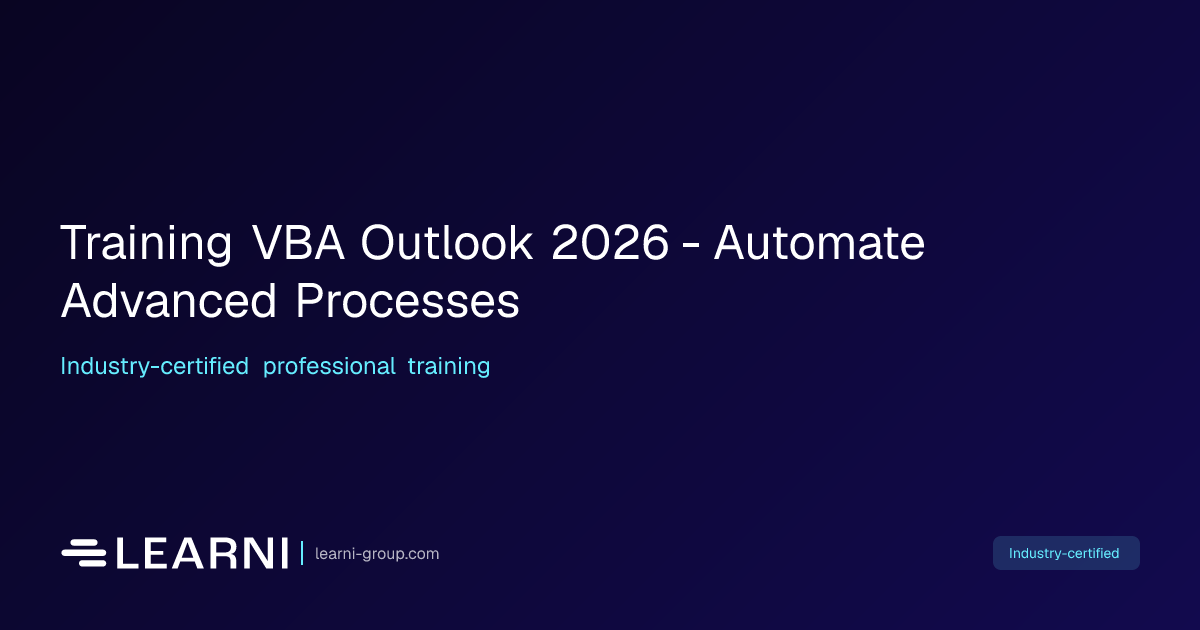 Training VBA Outlook 2026 - Automate Advanced Processes

Industry-certified professional training

LEARNI | learni-group.com

Industry-certified